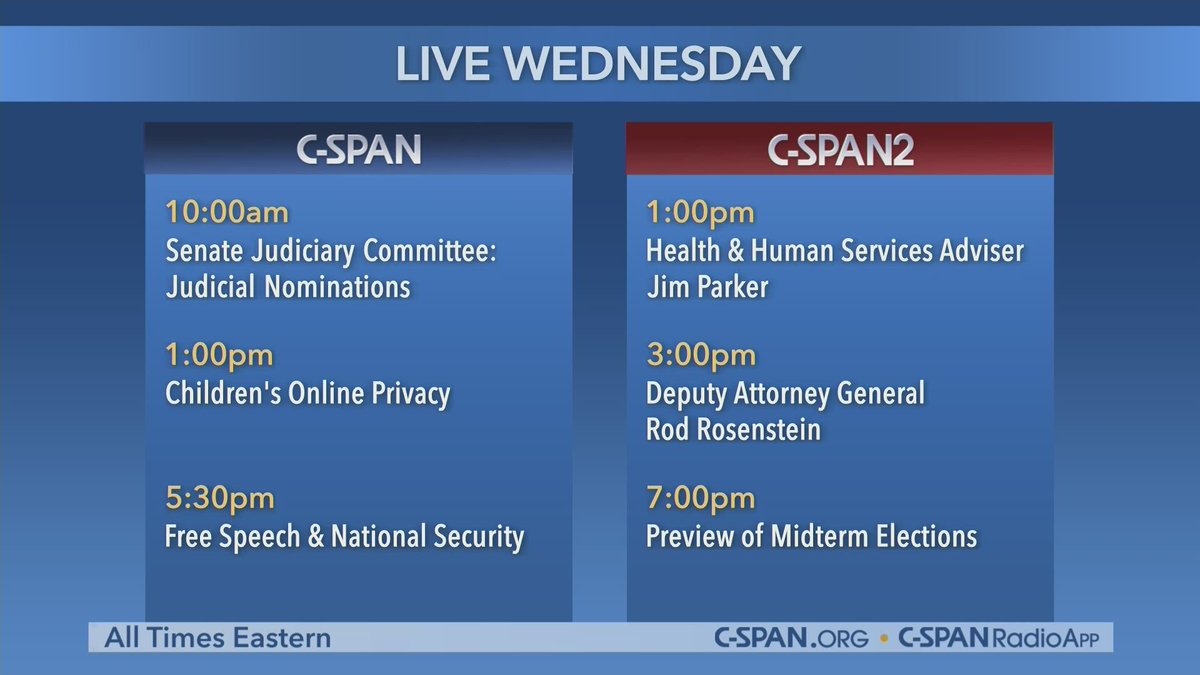 LIVE WEDNESDAY

C-SPAN

10:00am
Senate Judiciary Committee: Judicial Nominations

1:00pm
Children's Online Privacy

5:30pm
Free Speech & National Security

C-SPAN2

1:00pm
Health & Human Services Adviser Jim Parker

3:00pm
Deputy Attorney General Rod Rosenstein

7:00pm
Preview of Midterm Elections

All Times Eastern

C-SPAN.ORG • C-SPAN RadioApp